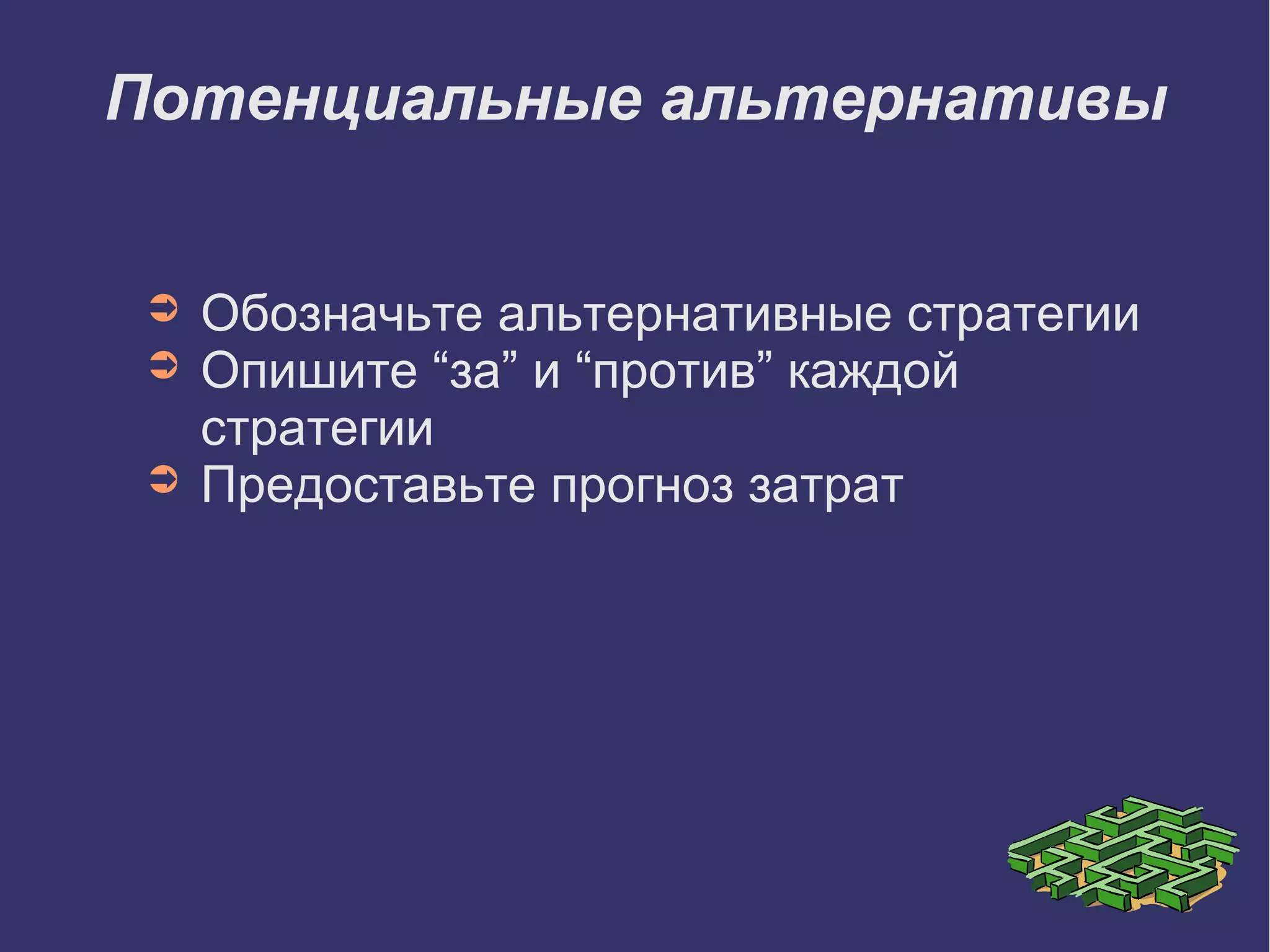 Потенциальные альтернативы

➲ Обозначьте альтернативные стратегии
➲ Опишите “за” и “против” каждой стратегии
➲ Предоставьте прогноз затрат